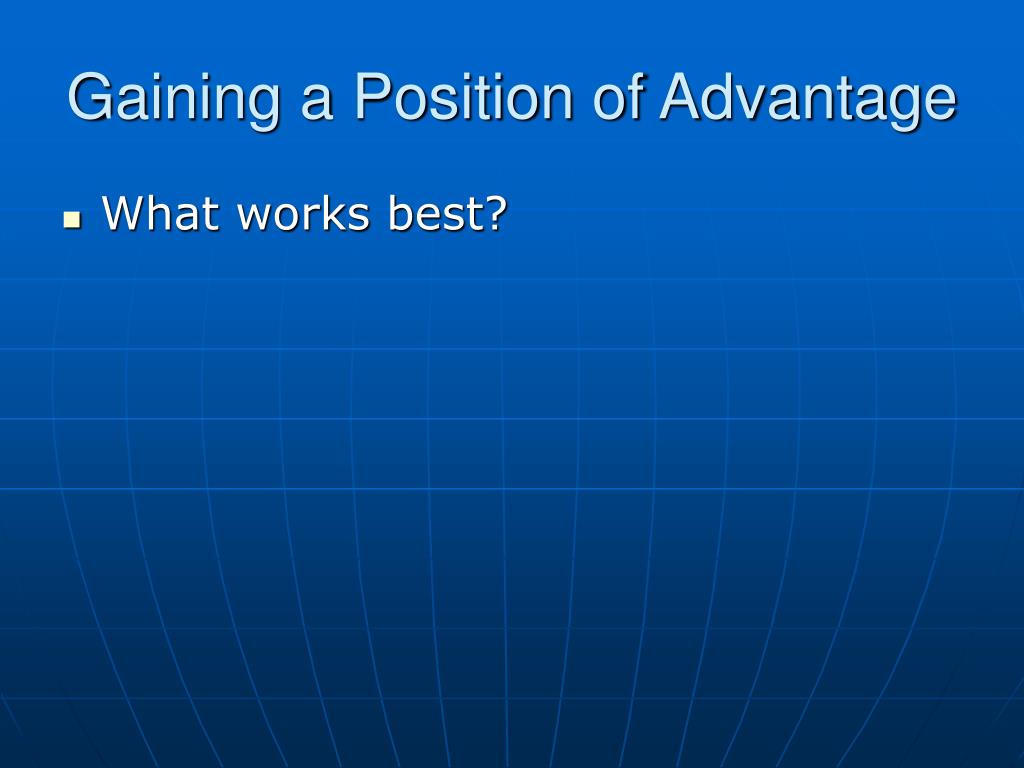 Gaining a Position of Advantage

What works best?